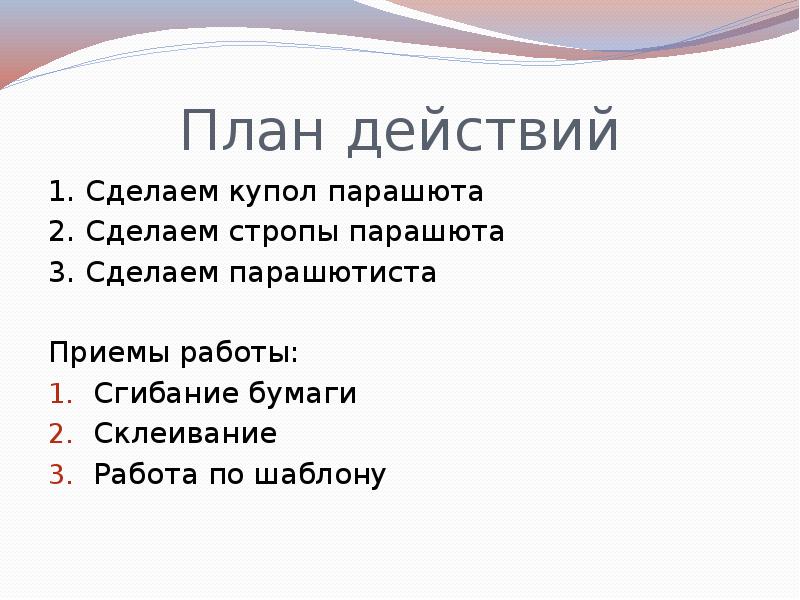 План действий

1. Сделаем купол парашюта
2. Сделаем стропы парашюта
3. Сделаем парашютиста

Приемы работы:
1. Сгибание бумаги
2. Склеивание
3. Работа по шаблону